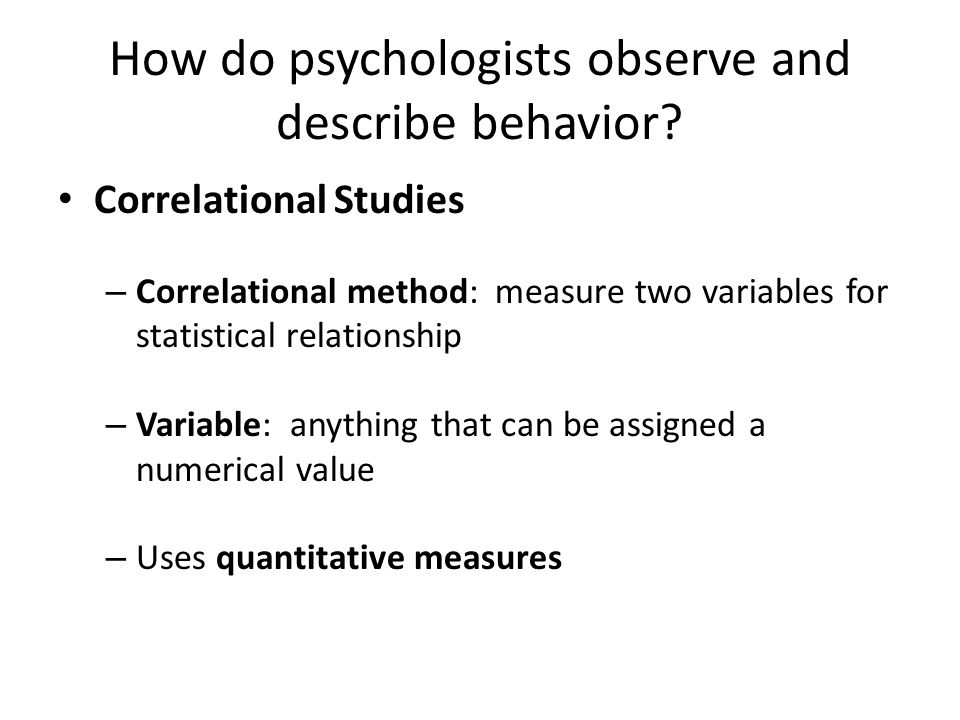 How do psychologists observe and describe behavior?

• Correlational Studies

– Correlational method: measure two variables for statistical relationship

– Variable: anything that can be assigned a numerical value

– Uses quantitative measures